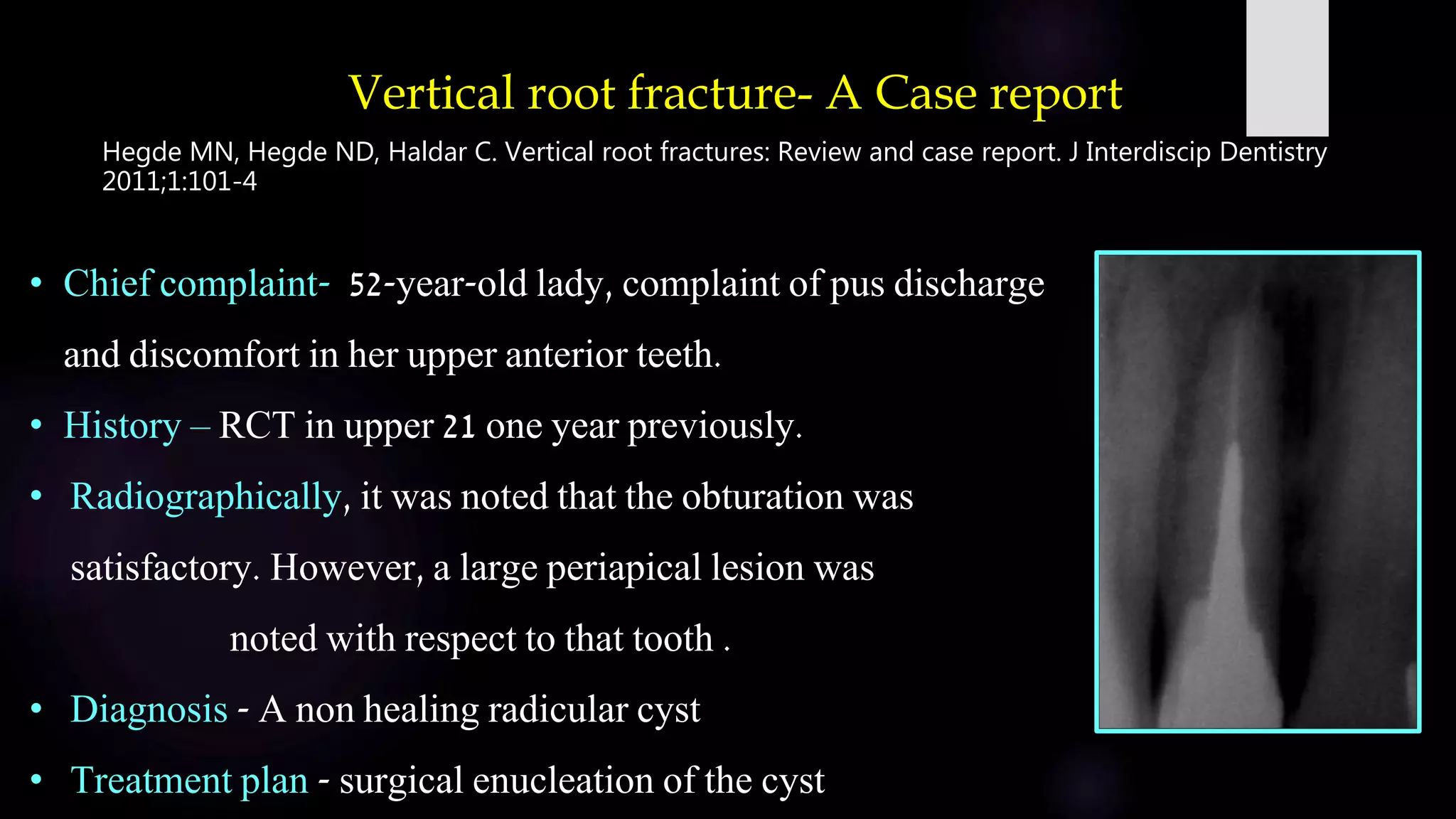 Vertical root fracture- A Case report

Hegde MN, Hegde ND, Haldar C. Vertical root fractures: Review and case report. J Interdiscip Dentistry 2011;1:101-4

• Chief complaint- 52-year-old lady, complaint of pus discharge and discomfort in her upper anterior teeth.

• History – RCT in upper 21 one year previously.

• Radiographically, it was noted that the obturation was satisfactory. However, a large periapical lesion was noted with respect to that tooth .

• Diagnosis - A non healing radicular cyst

• Treatment plan - surgical enucleation of the cyst